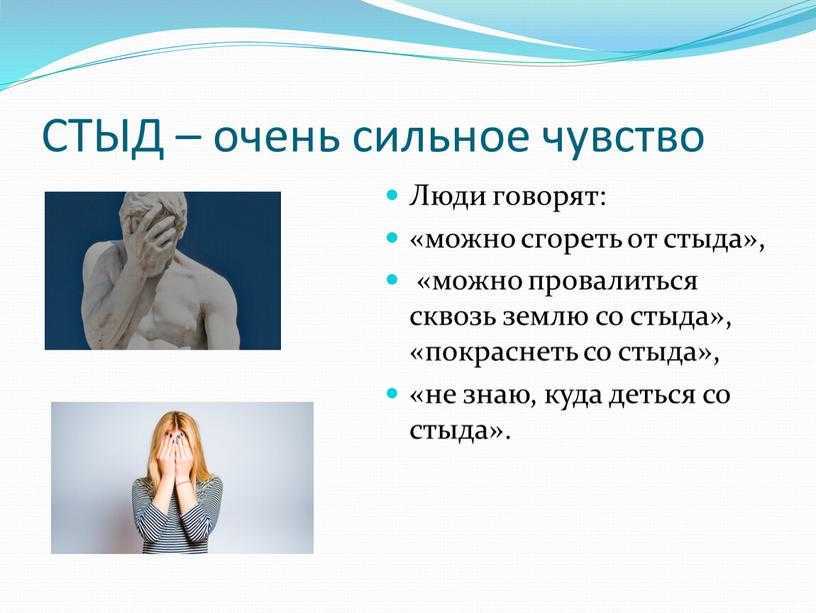 СТЫД – очень сильное чувство

- Люди говорят:
- «можно сгореть от стыда»,
- «можно провалиться сквозь землю со стыда», «покраснеть со стыда»,
- «не знаю, куда деться со стыда».